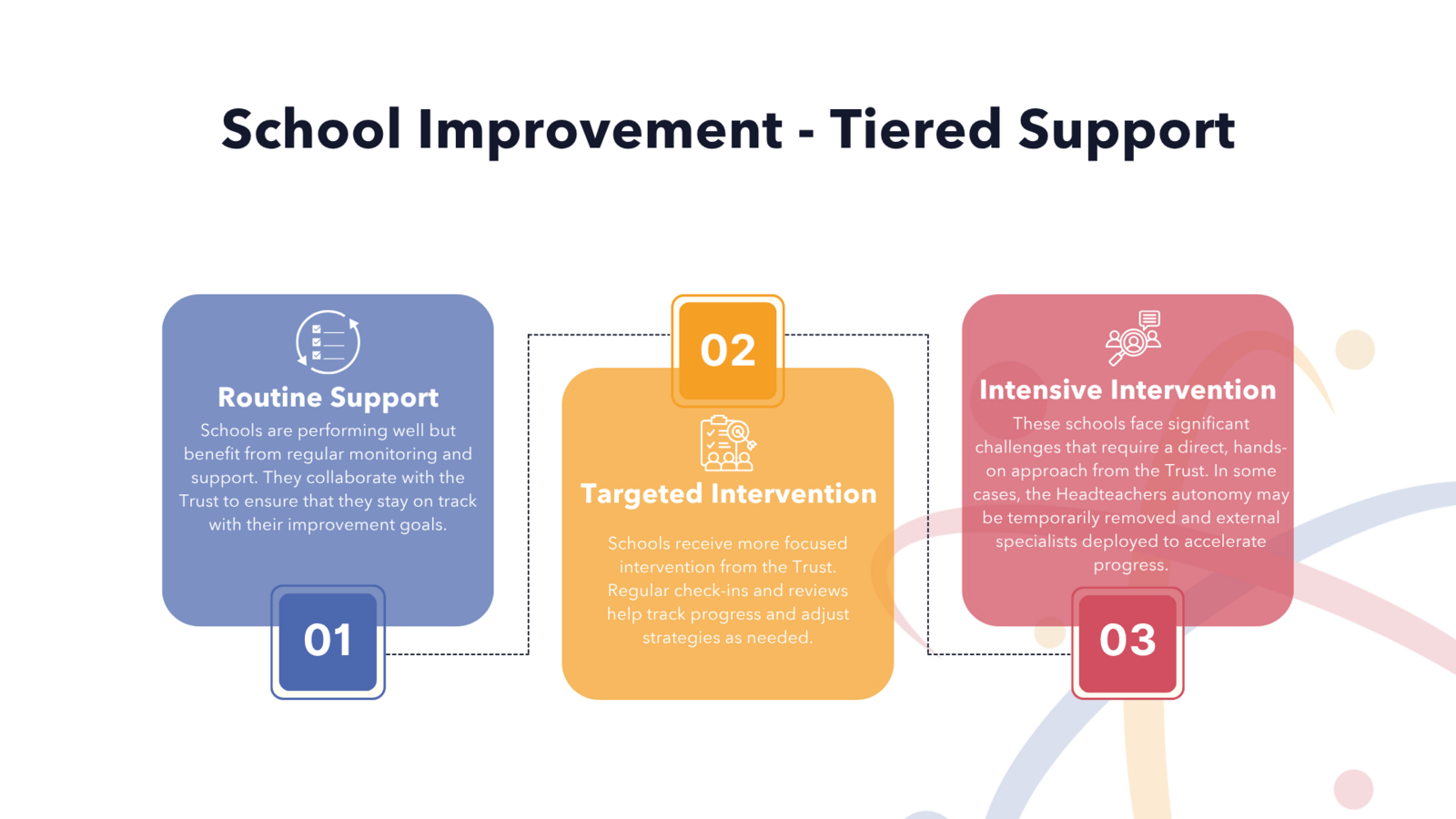 School Improvement - Tiered Support

Routine Support

Schools are performing well but benefit from regular monitoring and support. They collaborate with the Trust to ensure that they stay on track with their improvement goals.

01

02

Targeted Intervention

Schools receive more focused intervention from the Trust. Regular check-ins and reviews help track progress and adjust strategies as needed.

Intensive Intervention

These schools face significant challenges that require a direct, hands-on approach from the Trust. In some cases, the Headteachers autonomy may be temporarily removed and external specialists deployed to accelerate progress.

03